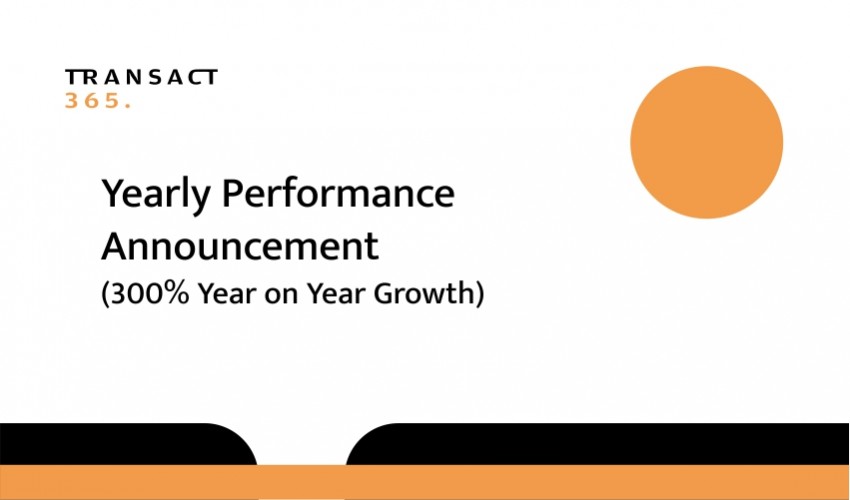 TRANSACT
365.

Yearly Performance Announcement
(300% Year on Year Growth)